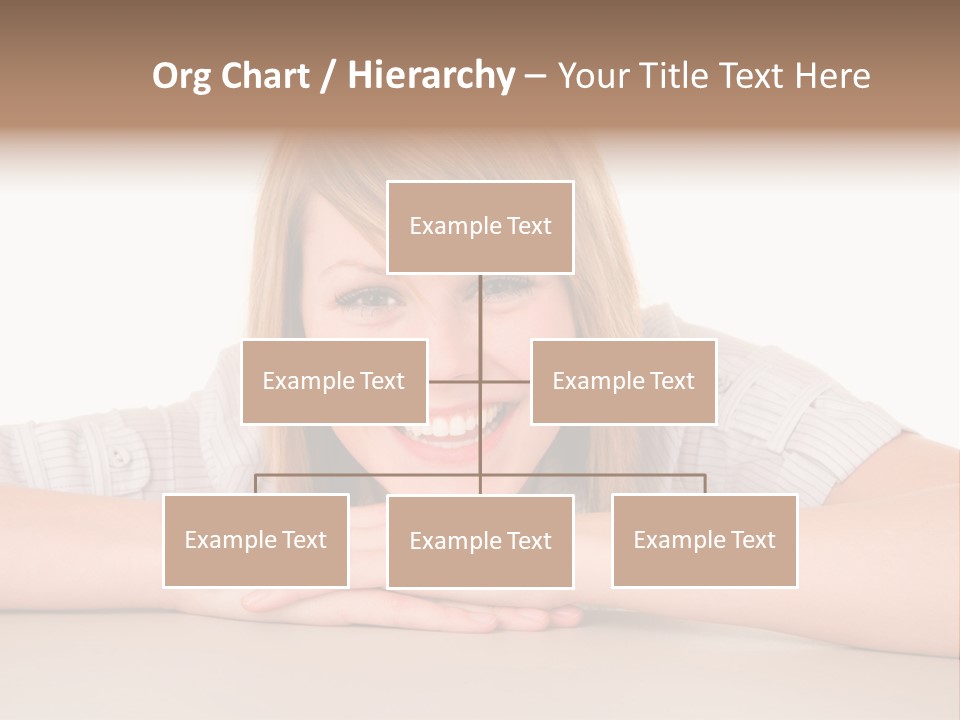 Org Chart / Hierarchy – Your Title Text Here

Example Text

Example Text

Example Text

Example Text

Example Text

Example Text